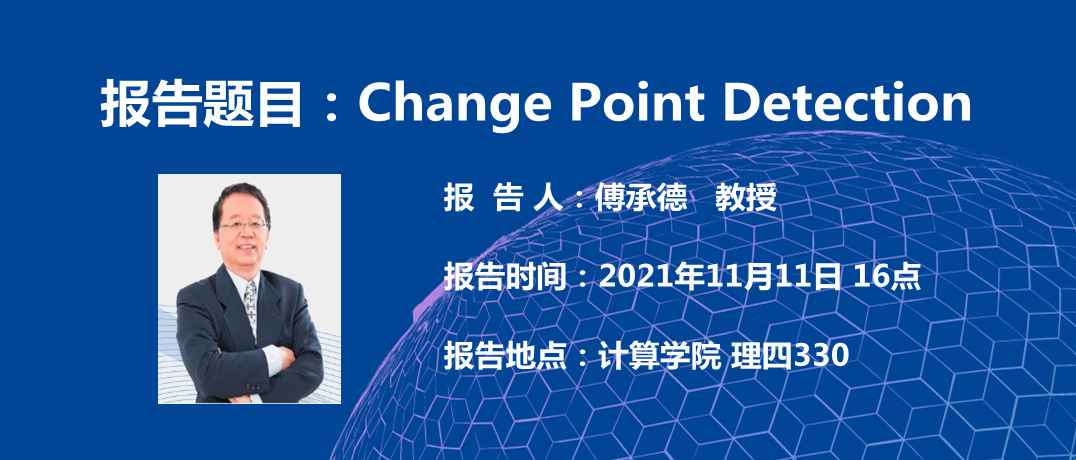 报告题目：Change Point Detection

报 告 人：傅承德 教授

报告时间：2021年11月11日 16点

报告地点：计算学院 理四330